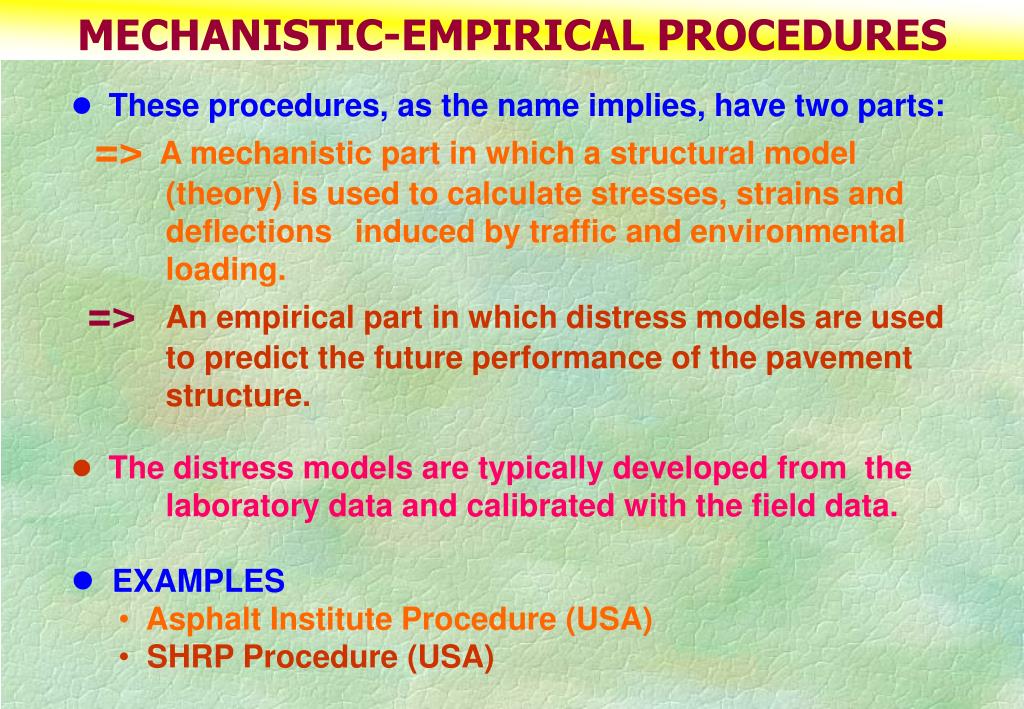 MECHANISTIC-EMPIRICAL PROCEDURES

● These procedures, as the name implies, have two parts:

=> A mechanistic part in which a structural model (theory) is used to calculate stresses, strains and deflections induced by traffic and environmental loading.

=> An empirical part in which distress models are used to predict the future performance of the pavement structure.

● The distress models are typically developed from the laboratory data and calibrated with the field data.

● EXAMPLES
• Asphalt Institute Procedure (USA)
• SHRP Procedure (USA)